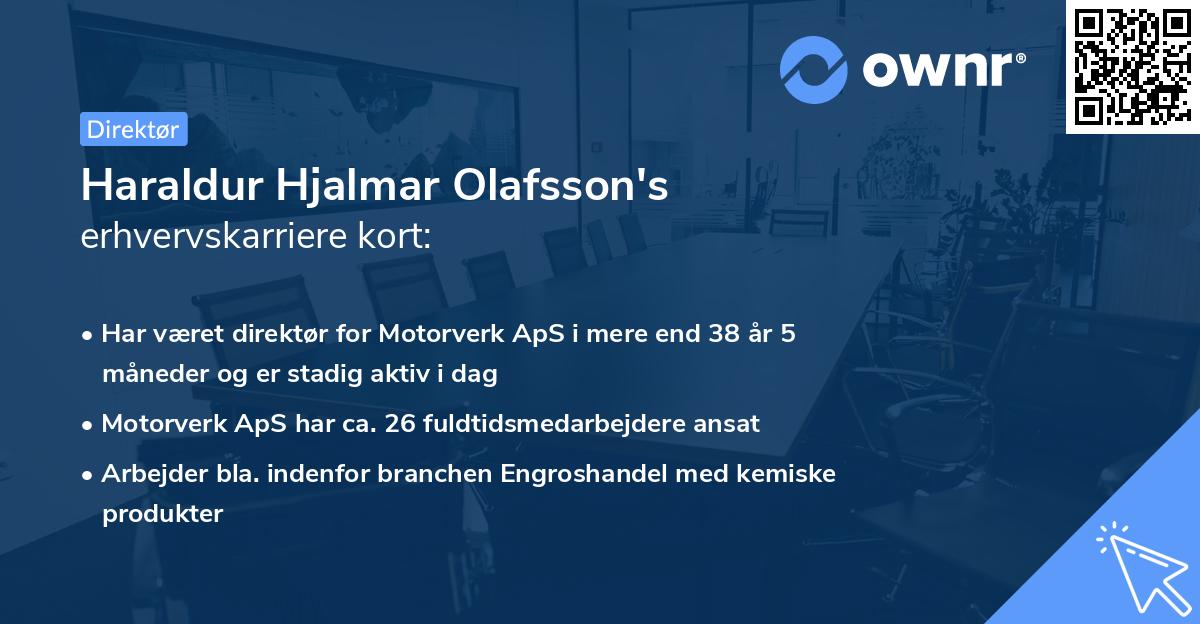 ownr®

Direktør

Haraldur Hjalmar Olafsson's
erhvervskarriere kort:

• Har været direktør for Motorverk ApS i mere end 38 år 5 måneder og er stadig aktiv i dag

• Motorverk ApS har ca. 26 fuldtidsmedarbejdere ansat

• Arbejder bla. indenfor branchen Engroshandel med kemiske produkter